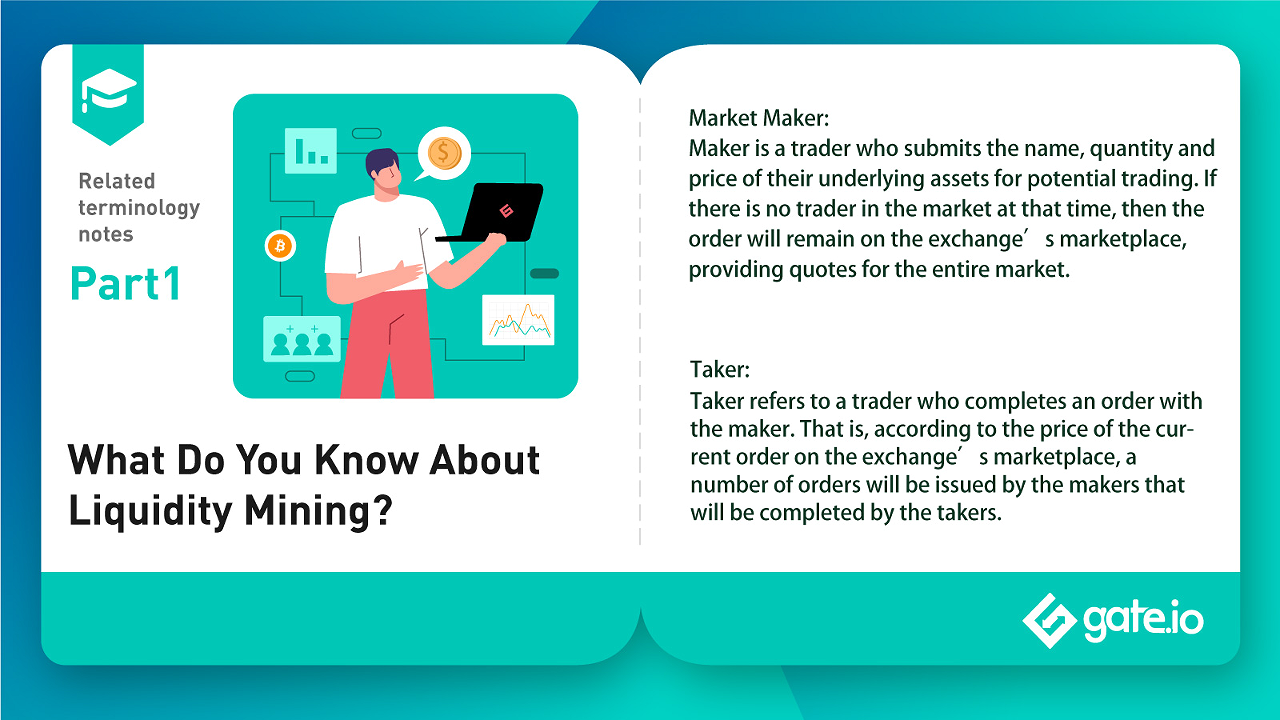 Related terminology notes

Part1

What Do You Know About Liquidity Mining?

Market Maker:
Maker is a trader who submits the name, quantity and price of their underlying assets for potential trading. If there is no trader in the market at that time, then the order will remain on the exchange's marketplace, providing quotes for the entire market.

Taker:
Taker refers to a trader who completes an order with the maker. That is, according to the price of the current order on the exchange's marketplace, a number of orders will be issued by the makers that will be completed by the takers.

gate.io